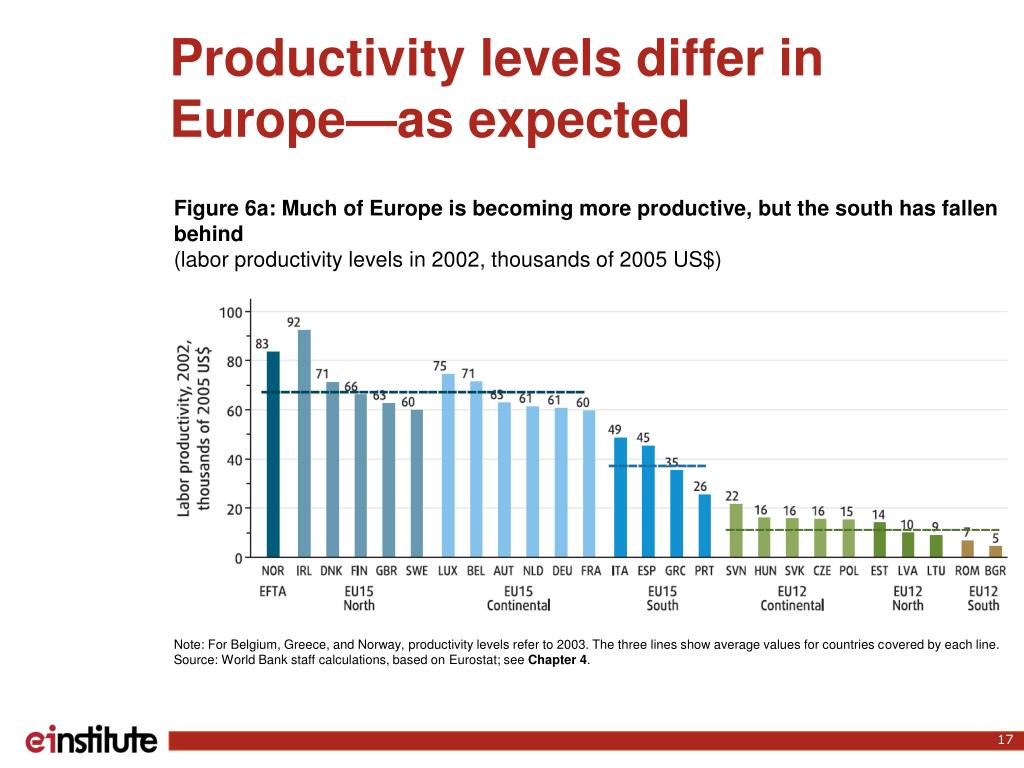 Productivity levels differ in Europe—as expected

Figure 6a: Much of Europe is becoming more productive, but the south has fallen behind
(labor productivity levels in 2002, thousands of 2005 US$)

Labor productivity, 2002, thousands of 2005 US$

100
80
60
40
20
0

83 92 71 66 63 60 75 71 63 61 61 60 49 45 35 26 22 16 16 16 15 14 10 9 7 5

NOR IRL DNK FIN GBR SWE LUX BEL AUT NLD DEU FRA ITA ESP GRC PRT SVN HUN SVK CZE POL EST LVA LTU ROM BGR

EFTA
EU15 North
EU15 Continental
EU15 South
EU12 Continental
EU12 North
EU12 South

Note: For Belgium, Greece, and Norway, productivity levels refer to 2003. The three lines show average values for countries covered by each line.
Source: World Bank staff calculations, based on Eurostat; see Chapter 4.

einstitute

17